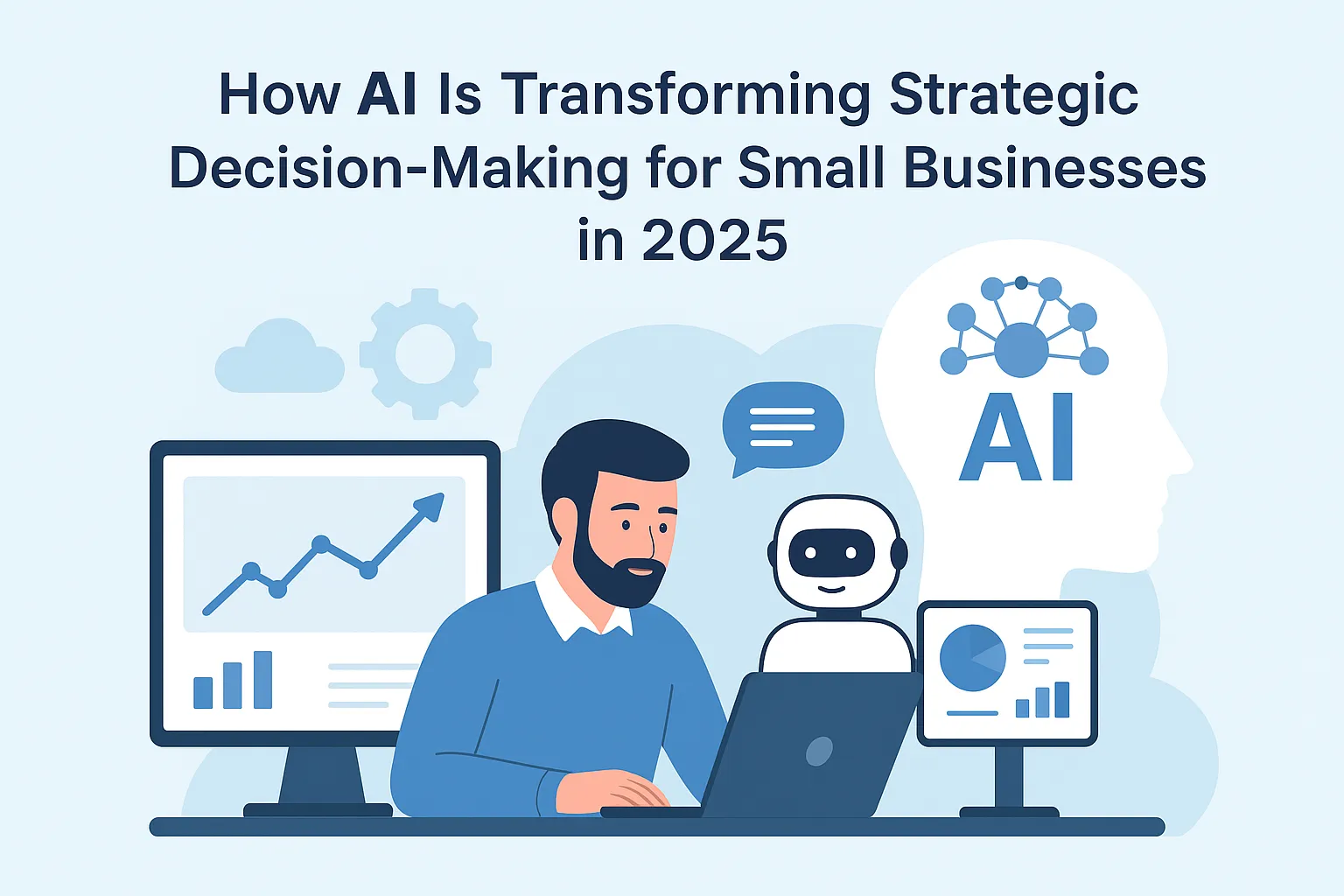 How AI Is Transforming Strategic Decision-Making for Small Businesses in 2025

AI